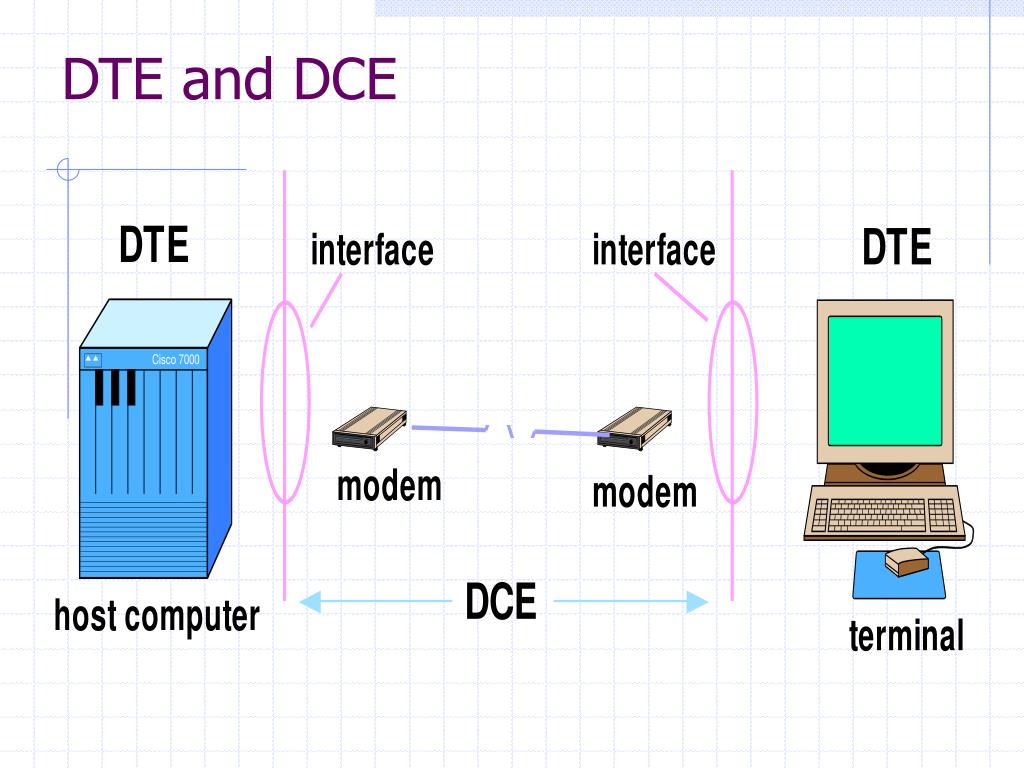 DTE and DCE

DTE

interface

interface

DTE

Cisco 7000

modem

modem

host computer

DCE

terminal